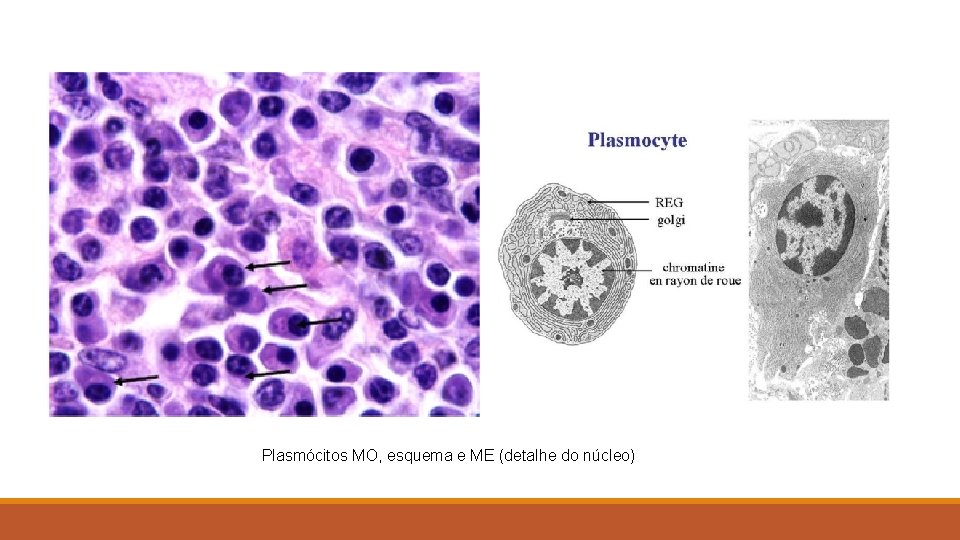 Plasmocyte

REG
golgi
chromatine
en rayon de roue

Plasmócitos MO, esquema e ME (detalhe do núcleo)